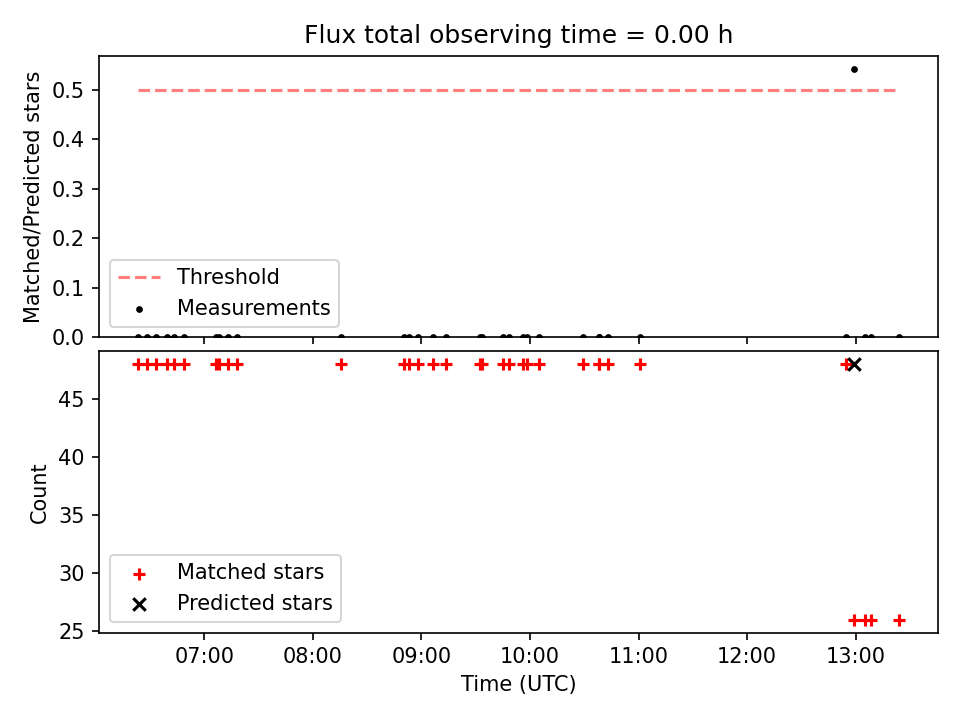 Flux total observing time = 0.00 h

Matched/Predicted stars

0.5
0.4
0.3
0.2
0.1
0.0

Threshold
Measurements

Count

45
40
35
30
25

Matched stars
Predicted stars

07:00
08:00
09:00
10:00
11:00
12:00
13:00

Time (UTC)